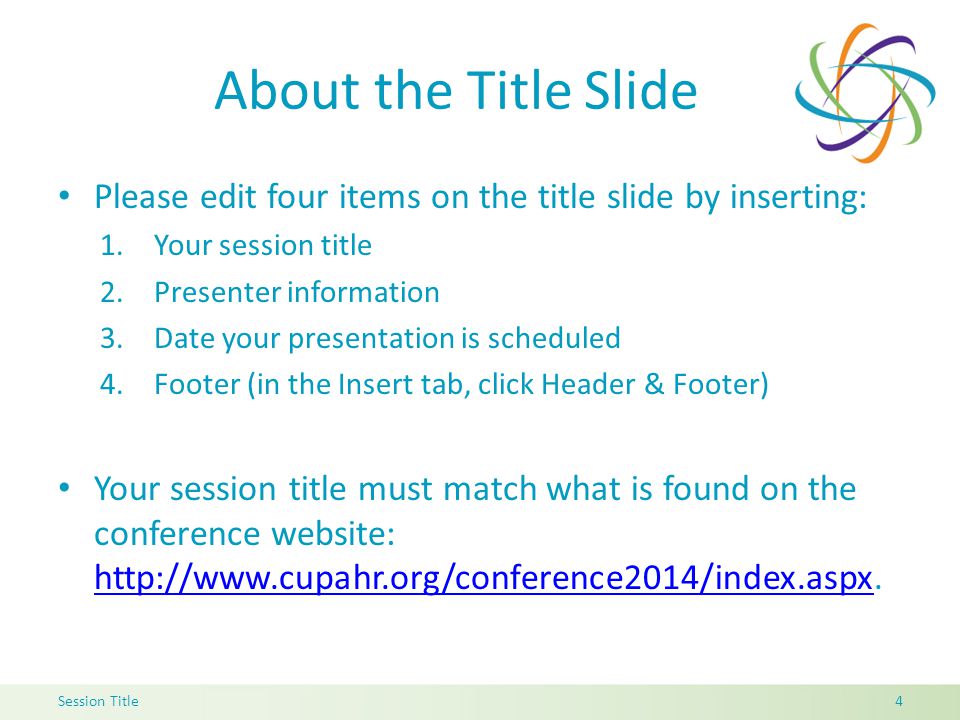 About the Title Slide

• Please edit four items on the title slide by inserting:
1. Your session title
2. Presenter information
3. Date your presentation is scheduled
4. Footer (in the Insert tab, click Header & Footer)

• Your session title must match what is found on the conference website: http://www.cupahr.org/conference2014/index.aspx.

Session Title

4